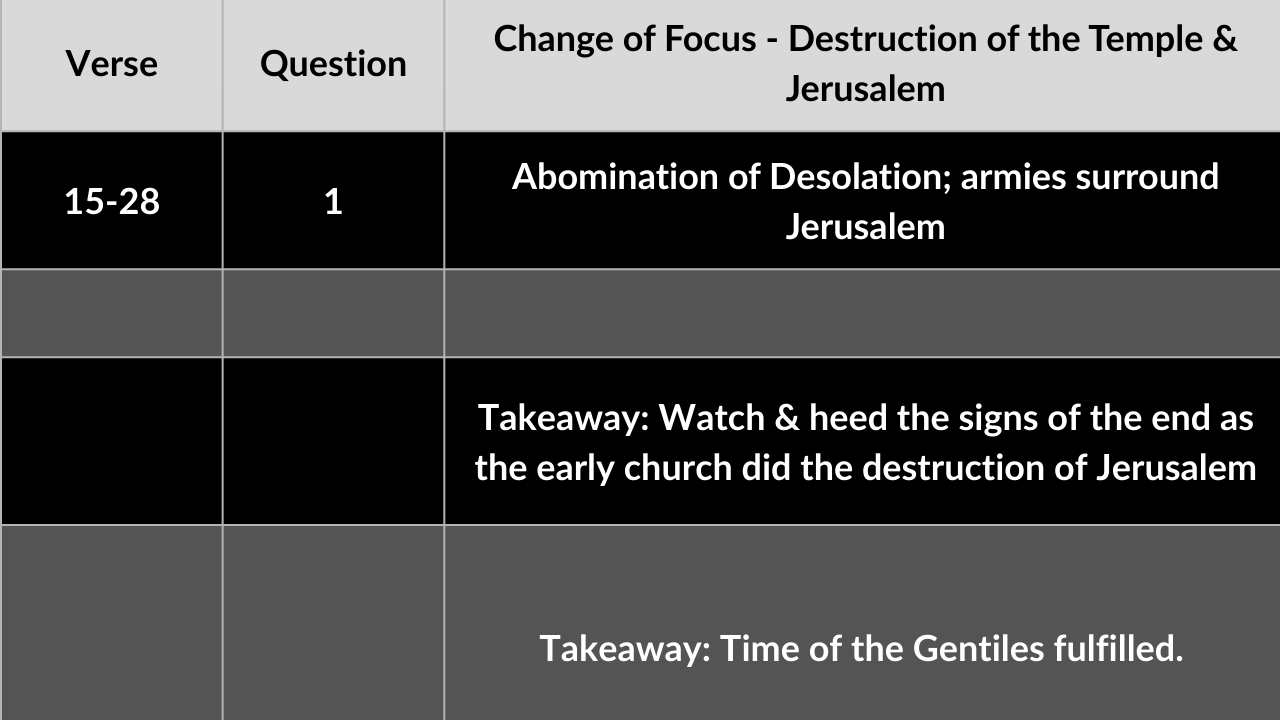 | Verse | Question | Change of Focus - Destruction of the Temple & Jerusalem |
|---|---|---|
| 15-28 | 1 | Abomination of Desolation; armies surround Jerusalem |
| | | |
| | | Takeaway: Watch & heed the signs of the end as the early church did the destruction of Jerusalem |
| | | Takeaway: Time of the Gentiles fulfilled. |